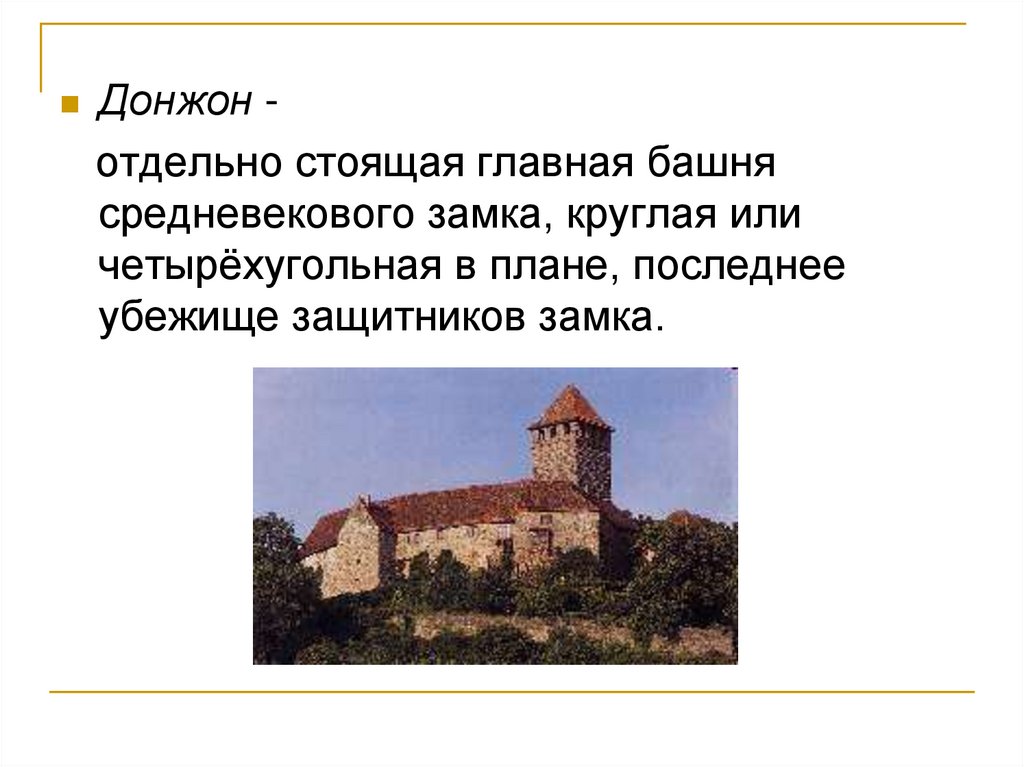 Донжон -

отдельно стоящая главная башня средневекового замка, круглая или четырёхугольная в плане, последнее убежище защитников замка.